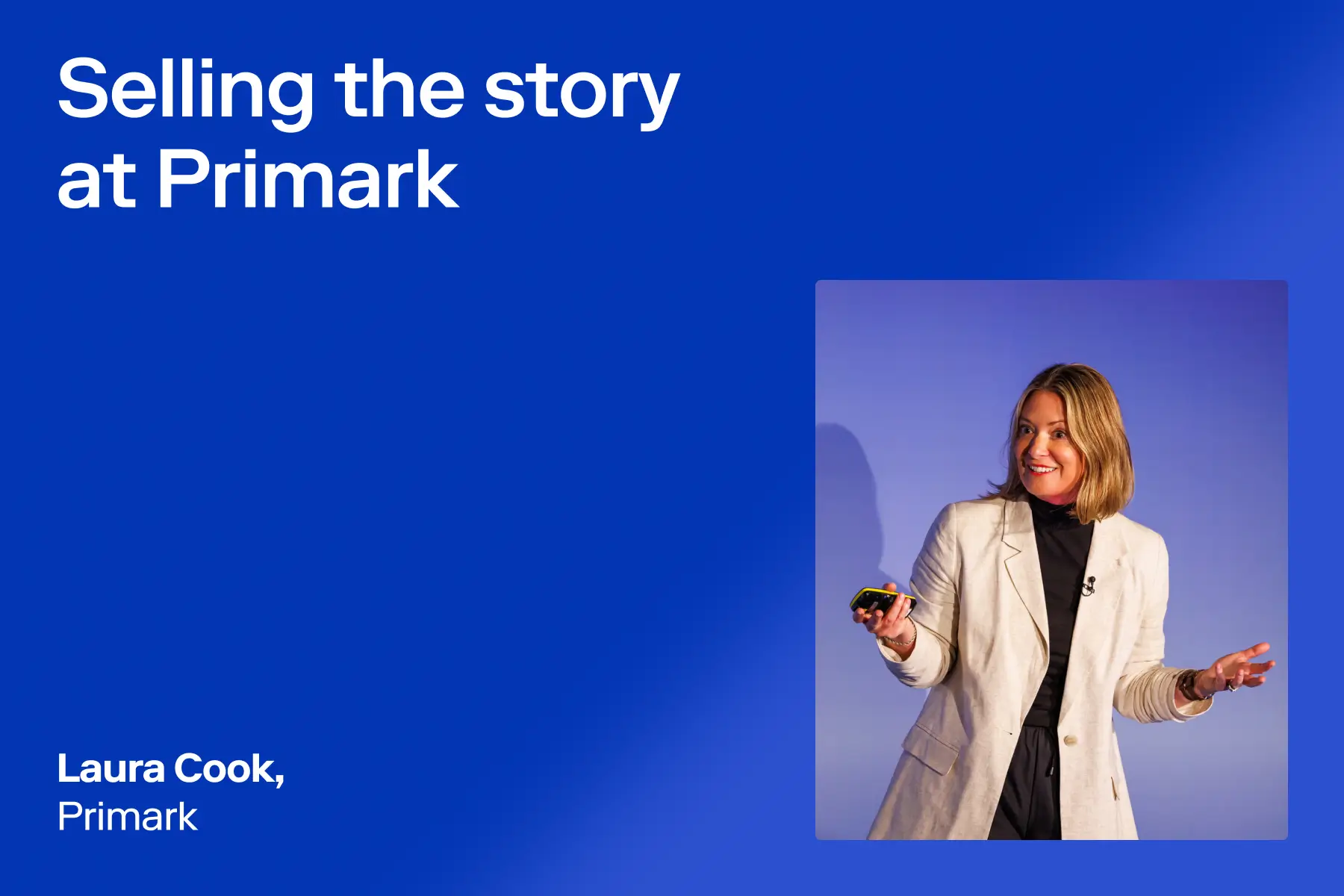 Selling the story at Primark

Laura Cook,
Primark